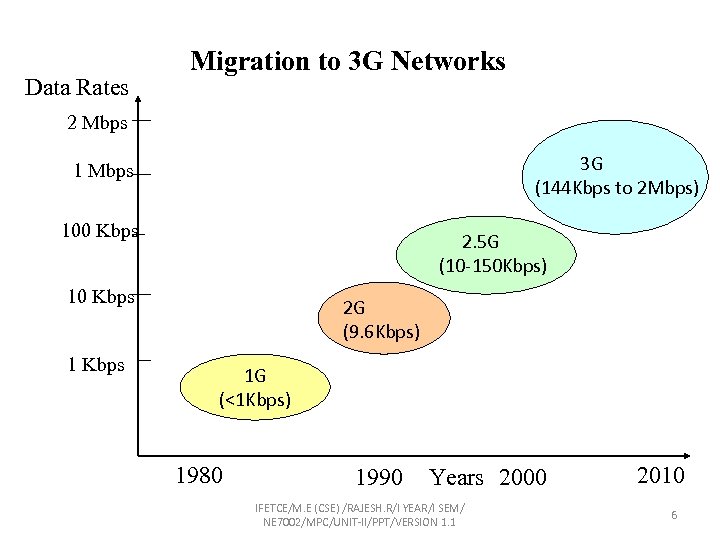 Migration to 3G Networks

Data Rates

2 Mbps

1 Mbps

100 Kbps

10 Kbps

1 Kbps

3G
(144Kbps to 2Mbps)

2.5G
(10-150Kbps)

2G
(9.6Kbps)

1G
(<1Kbps)

1980 1990 Years 2000 2010

IFETCE/M.E (CSE) /RAJESH.R/I YEAR/I SEM/ NE7002/MPC/UNIT-II/PPT/VERSION 1.1

6